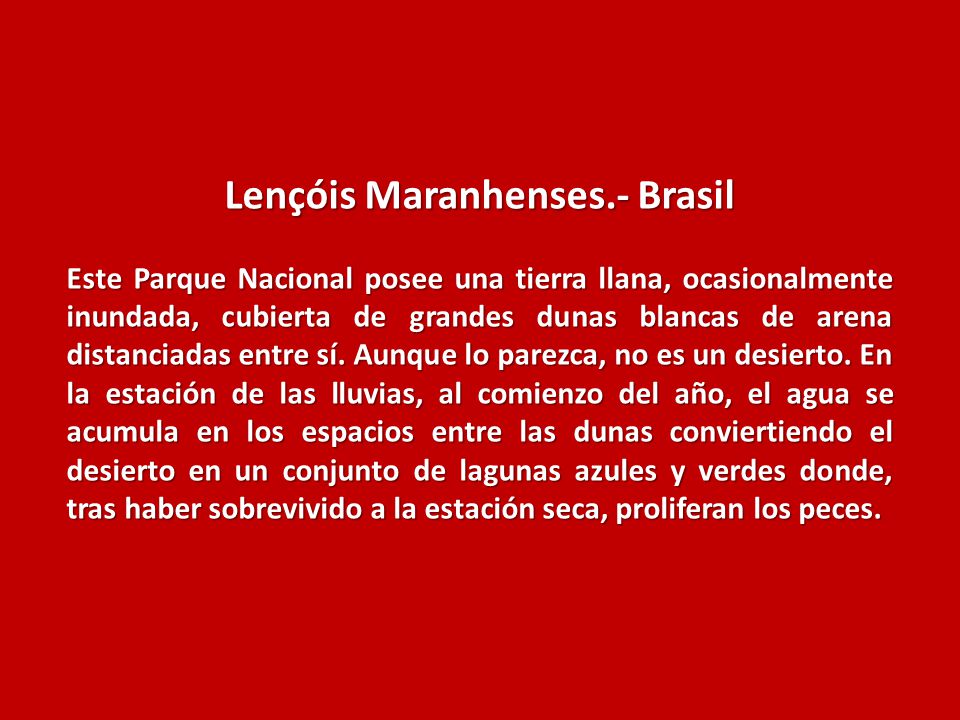 Lençóis Maranhenses.- Brasil

Este Parque Nacional posee una tierra llana, ocasionalmente inundada, cubierta de grandes dunas blancas de arena distanciadas entre sí. Aunque lo parezca, no es un desierto. En la estación de las lluvias, al comienzo del año, el agua se acumula en los espacios entre las dunas conviertiendo el desierto en un conjunto de lagunas azules y verdes donde, tras haber sobrevivido a la estación seca, proliferan los peces.